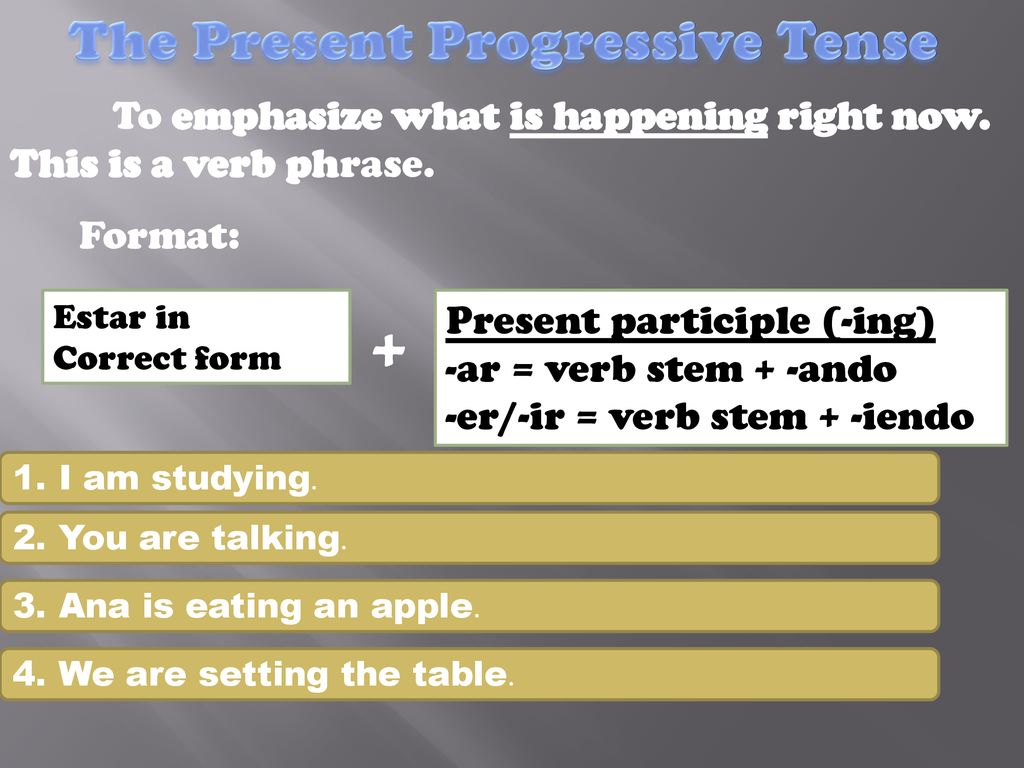 The Present Progressive Tense

To emphasize what is happening right now. This is a verb phrase.

Format:

Estar in Correct form

+

Present participle (-ing)
-ar = verb stem + -ando
-er/-ir = verb stem + -iendo

1. I am studying.

2. You are talking.

3. Ana is eating an apple.

4. We are setting the table.